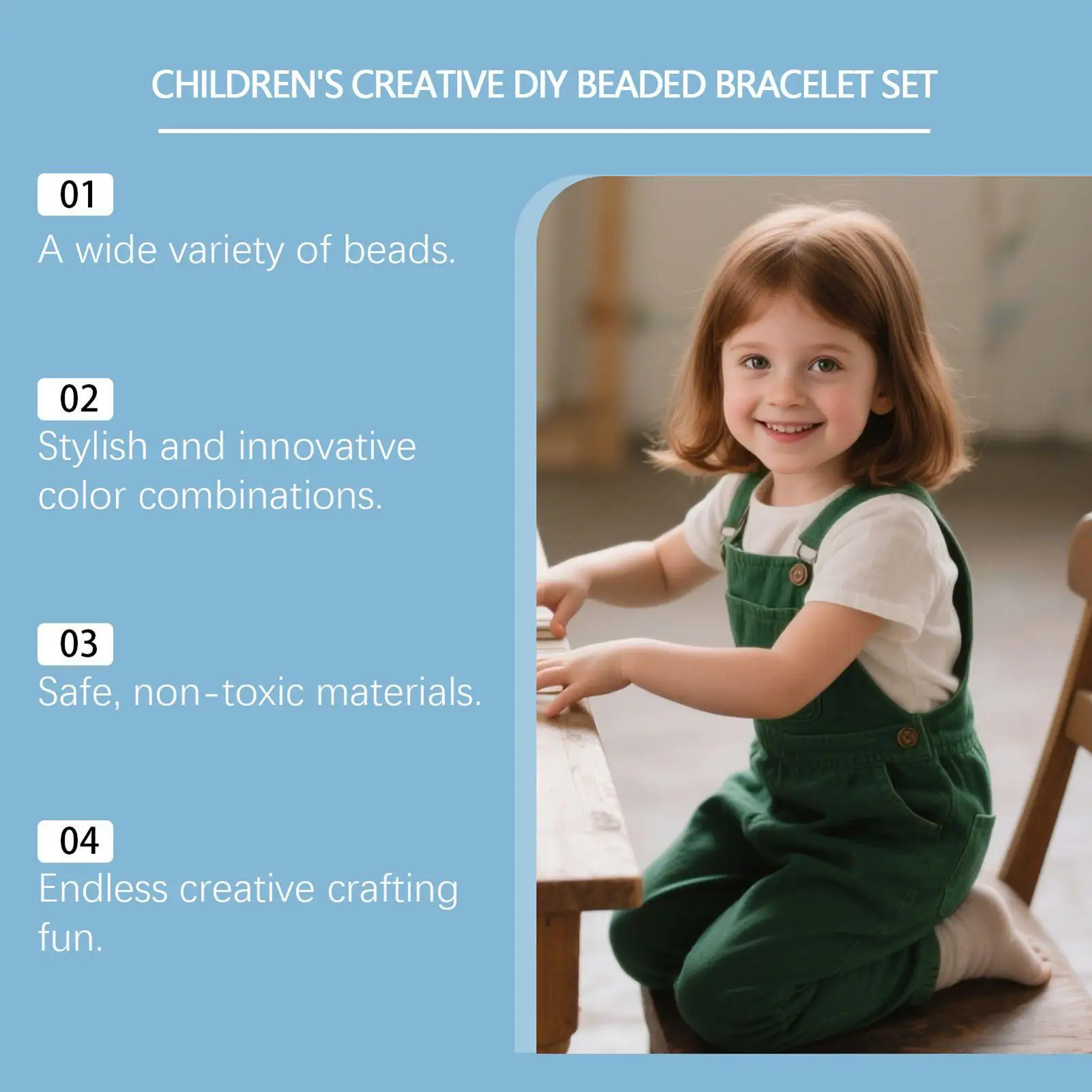 CHILDREN'S CREATIVE DIY BEADED BRACELET SET

01
A wide variety of beads.

02
Stylish and innovative color combinations.

03
Safe, non-toxic materials.

04
Endless creative crafting fun.